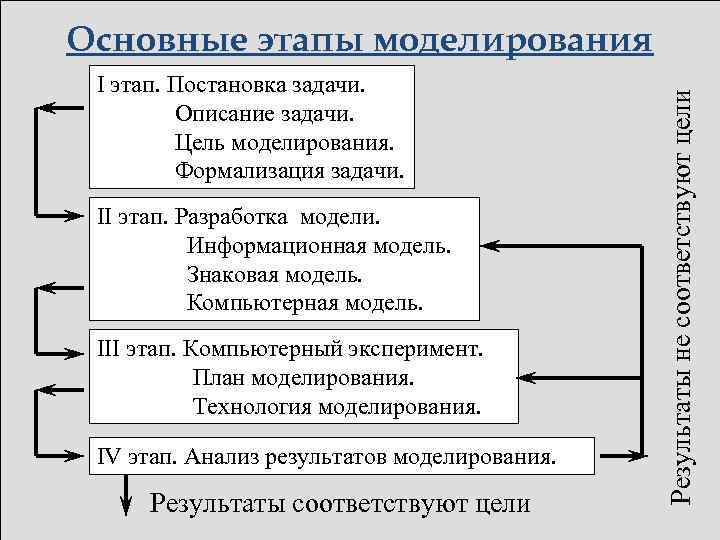 Основные этапы моделирования

I этап. Постановка задачи.
Описание задачи.
Цель моделирования.
Формализация задачи.

II этап. Разработка модели.
Информационная модель.
Знаковая модель.
Компьютерная модель.

III этап. Компьютерный эксперимент.
План моделирования.
Технология моделирования.

IV этап. Анализ результатов моделирования.

Результаты соответствуют цели

Результаты не соответствуют цели